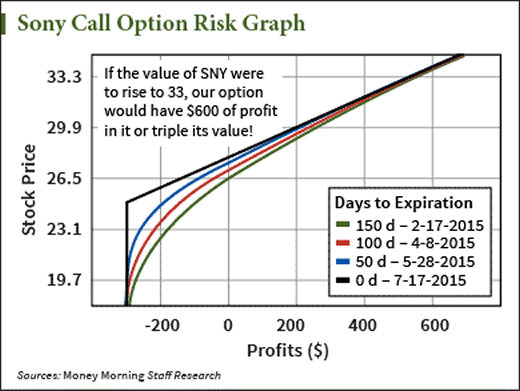 Sony Call Option Risk Graph

If the value of SNY were to rise to 33, our option would have $600 of profit in it or triple its value!

Stock Price

33.3
29.9
26.5
23.1
19.7

Days to Expiration
150 d – 2-17-2015
100 d – 4-8-2015
50 d – 5-28-2015
0 d – 7-17-2015

-200
0
200
400
600

Profits ($)

Sources: Money Morning Staff Research